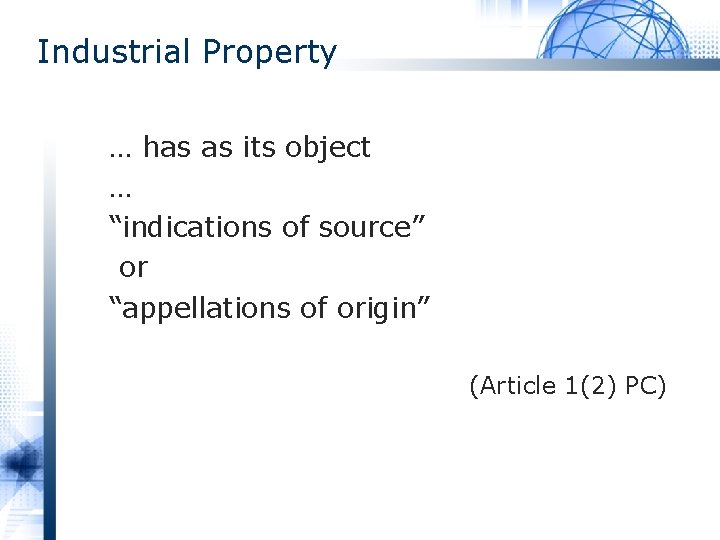 Industrial Property

… has as its object
…
“indications of source”
or
“appellations of origin”

(Article 1(2) PC)